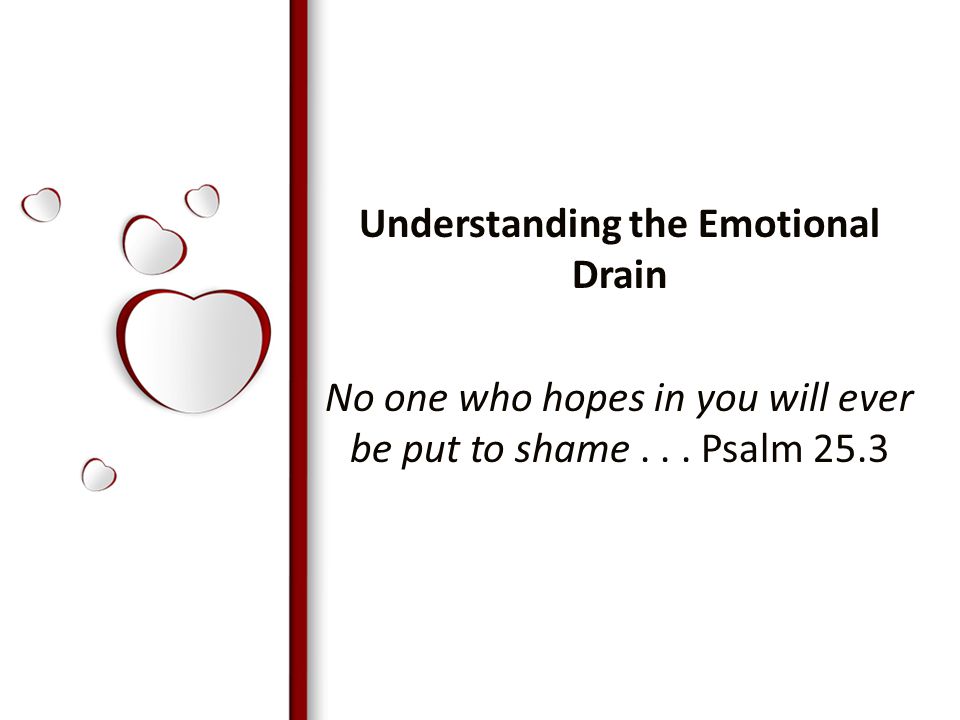 Understanding the Emotional Drain

No one who hopes in you will ever be put to shame . . . Psalm 25.3